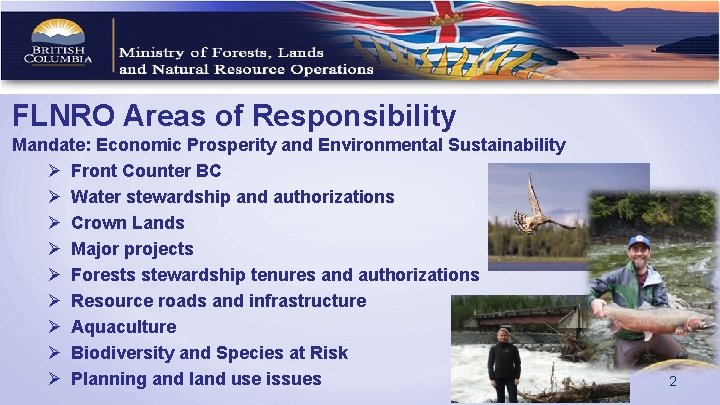 BRITISH COLUMBIA

Ministry of Forests, Lands and Natural Resource Operations

FLNRO Areas of Responsibility

Mandate: Economic Prosperity and Environmental Sustainability

➤ Front Counter BC
➤ Water stewardship and authorizations
➤ Crown Lands
➤ Major projects
➤ Forests stewardship tenures and authorizations
➤ Resource roads and infrastructure
➤ Aquaculture
➤ Biodiversity and Species at Risk
➤ Planning and land use issues

2